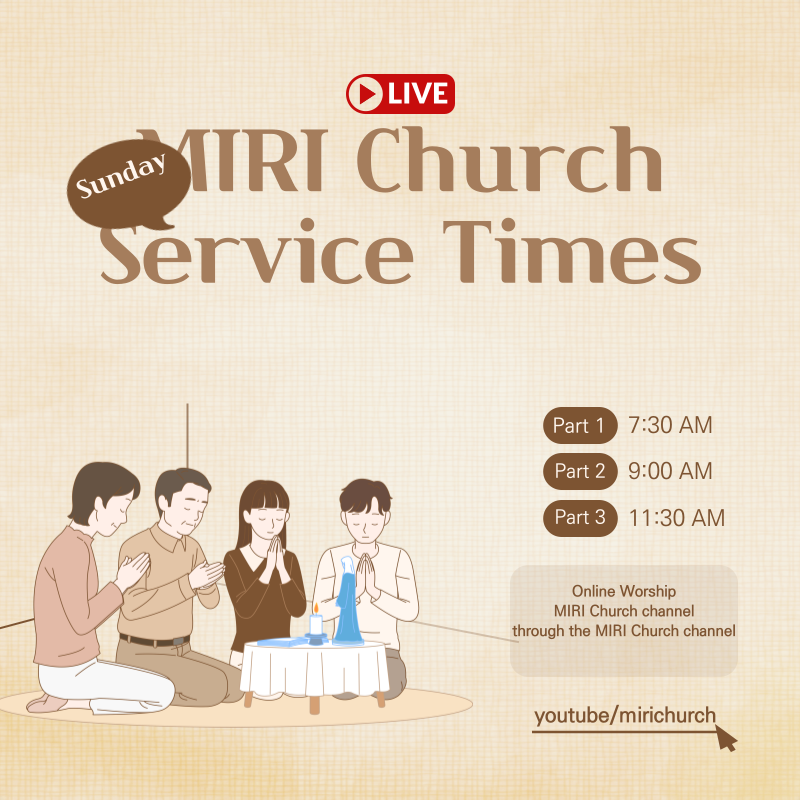 LIVE

Sunday

MIRI Church Service Times

Part 1 7:30 AM
Part 2 9:00 AM
Part 3 11:30 AM

Online Worship
MIRI Church channel
through the MIRI Church channel

youtube/mirichurch